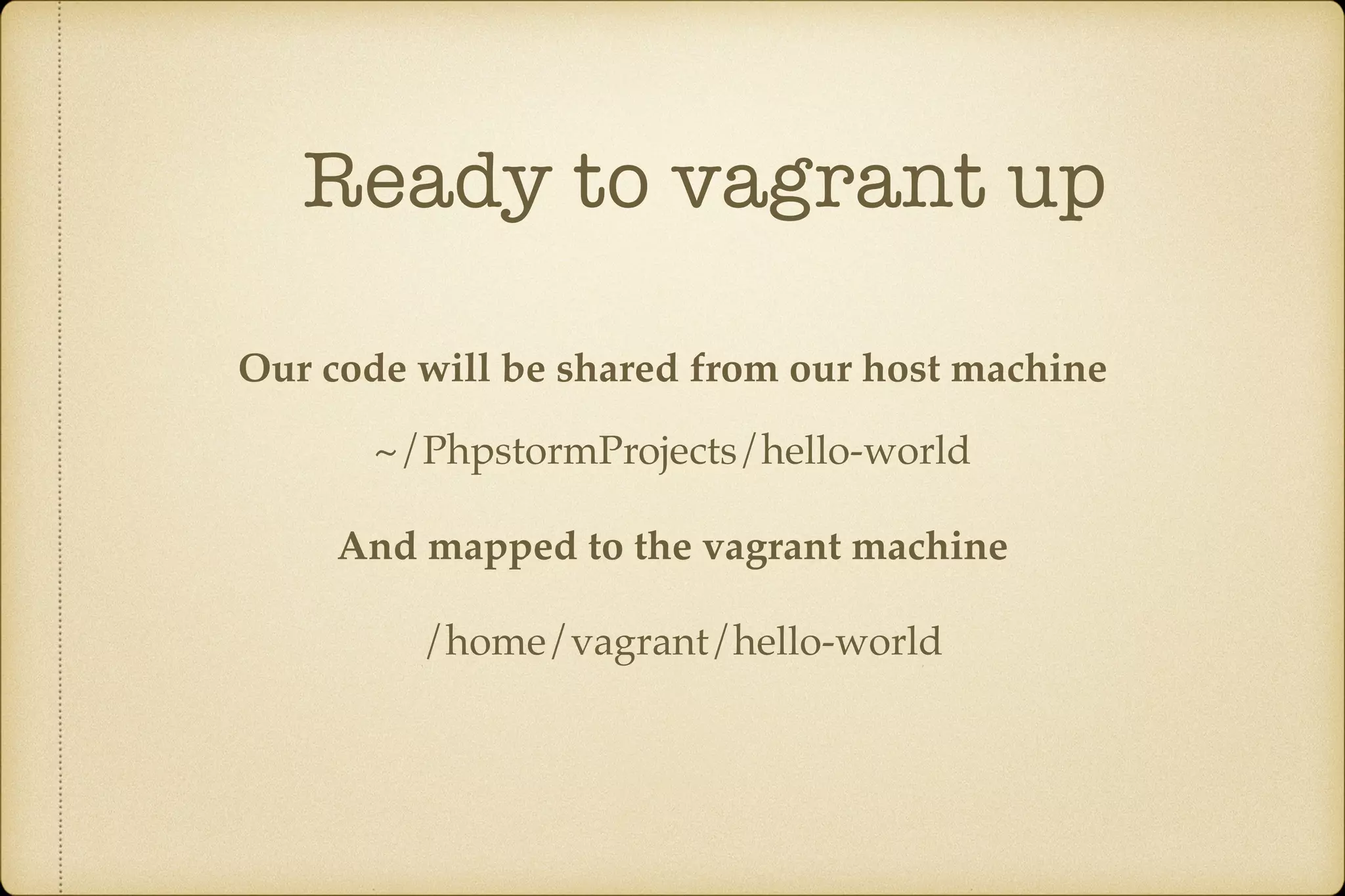 Ready to vagrant up

Our code will be shared from our host machine

~/PhpstormProjects/hello-world

And mapped to the vagrant machine

/home/vagrant/hello-world